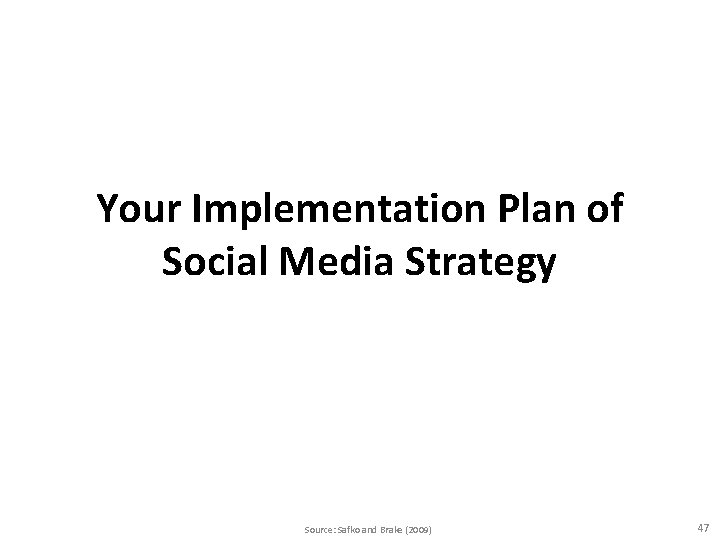 Your Implementation Plan of Social Media Strategy

Source: Safko and Brake (2009)

47